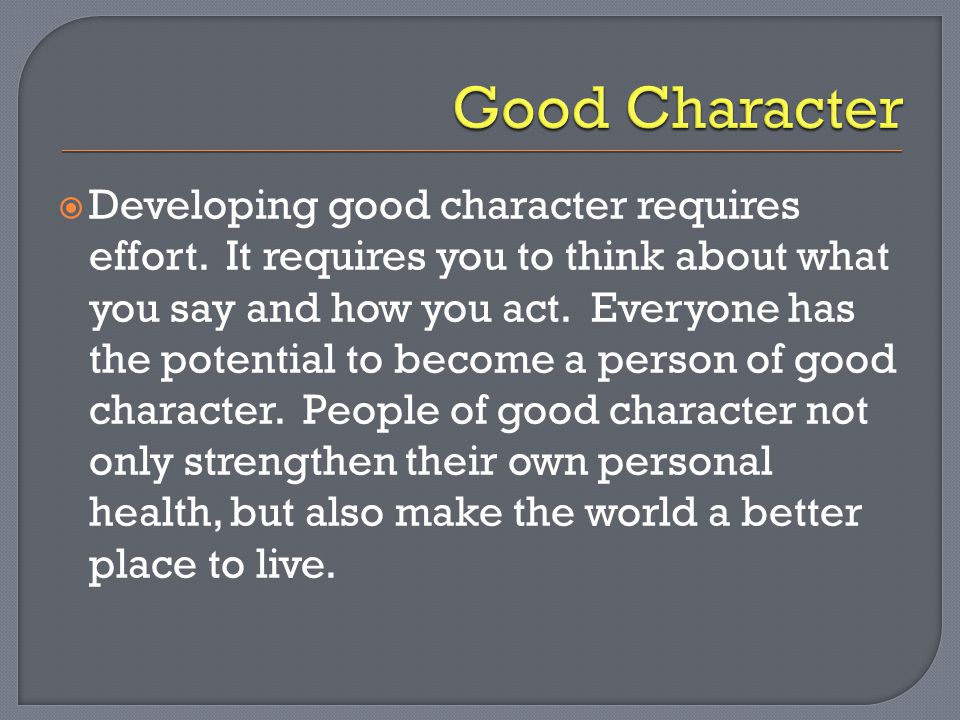 Good Character

Developing good character requires effort. It requires you to think about what you say and how you act. Everyone has the potential to become a person of good character. People of good character not only strengthen their own personal health, but also make the world a better place to live.